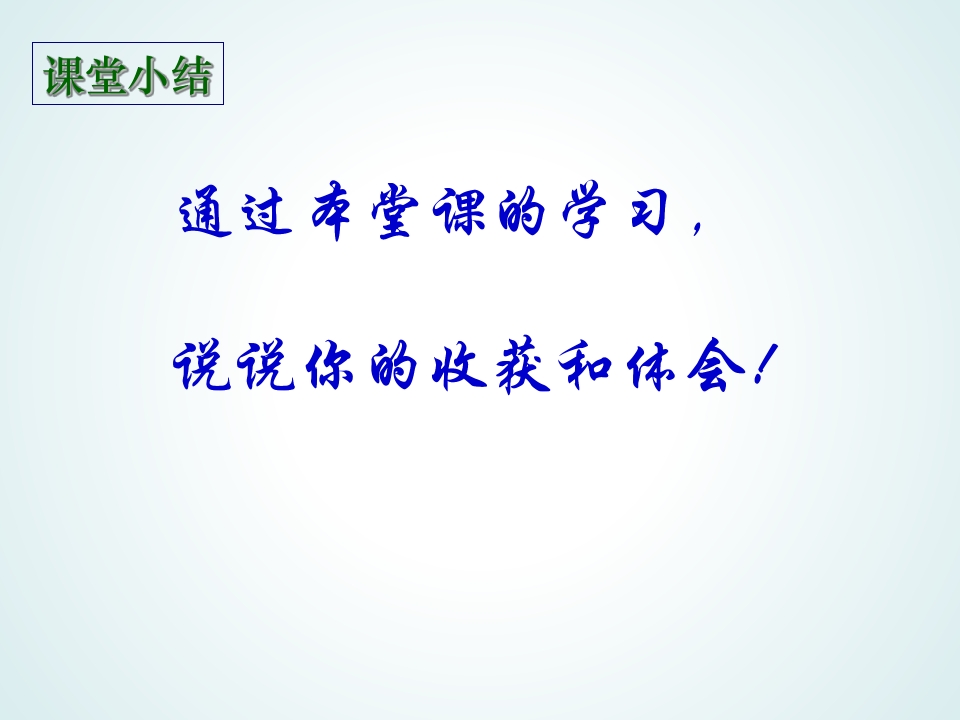 课堂小结

通过本堂课的学习，

说说你的收获和体会！